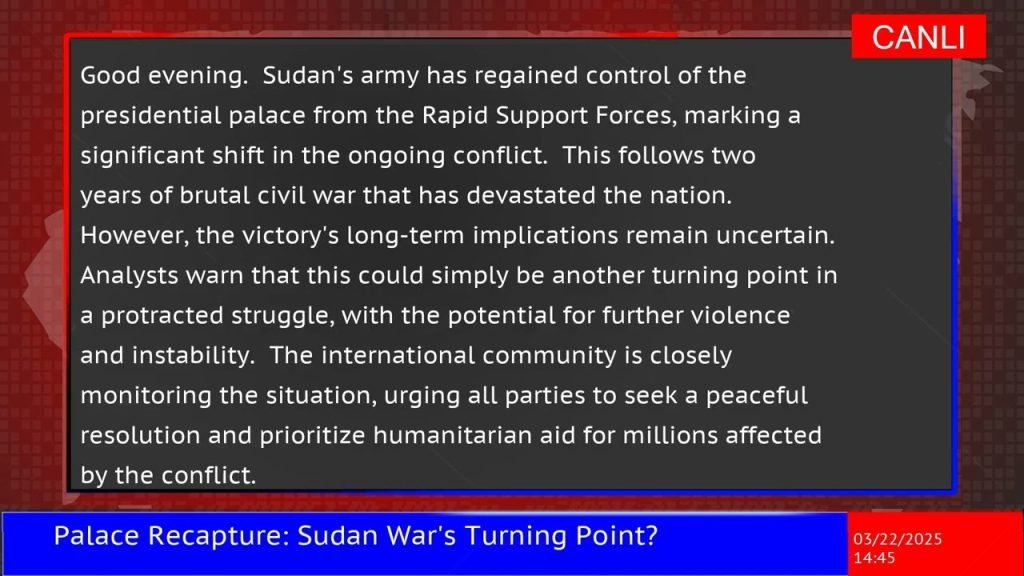 CANLI

Good evening. Sudan's army has regained control of the presidential palace from the Rapid Support Forces, marking a significant shift in the ongoing conflict. This follows two years of brutal civil war that has devastated the nation. However, the victory's long-term implications remain uncertain. Analysts warn that this could simply be another turning point in a protracted struggle, with the potential for further violence and instability. The international community is closely monitoring the situation, urging all parties to seek a peaceful resolution and prioritize humanitarian aid for millions affected by the conflict.

Palace Recapture: Sudan War's Turning Point?

03/22/2025
14:45